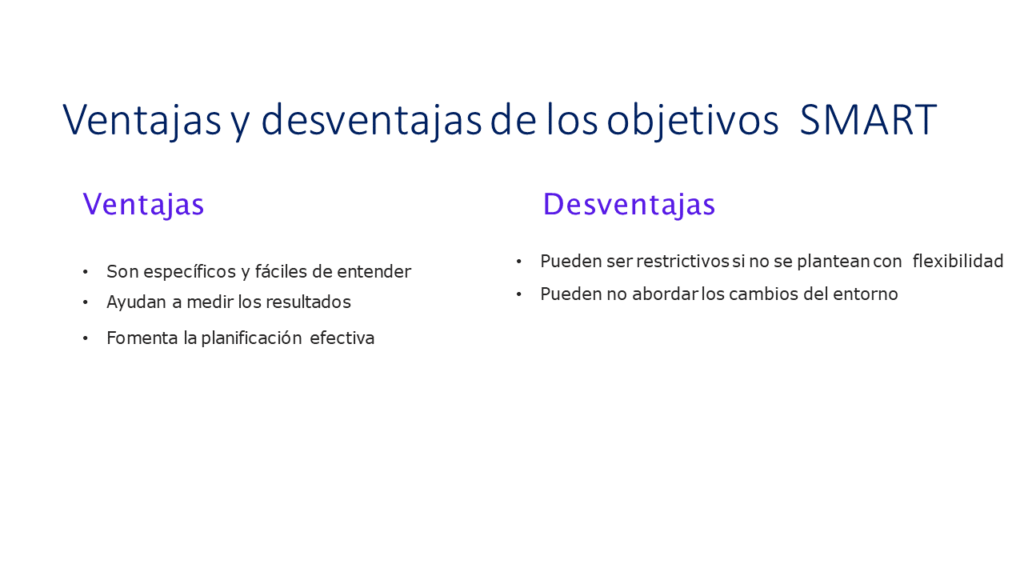 Ventajas y desventajas de los objetivos SMART

Ventajas

• Son específicos y fáciles de entender
• Ayudan a medir los resultados
• Fomenta la planificación efectiva

Desventajas

• Pueden ser restrictivos si no se plantean con flexibilidad
• Pueden no abordar los cambios del entorno